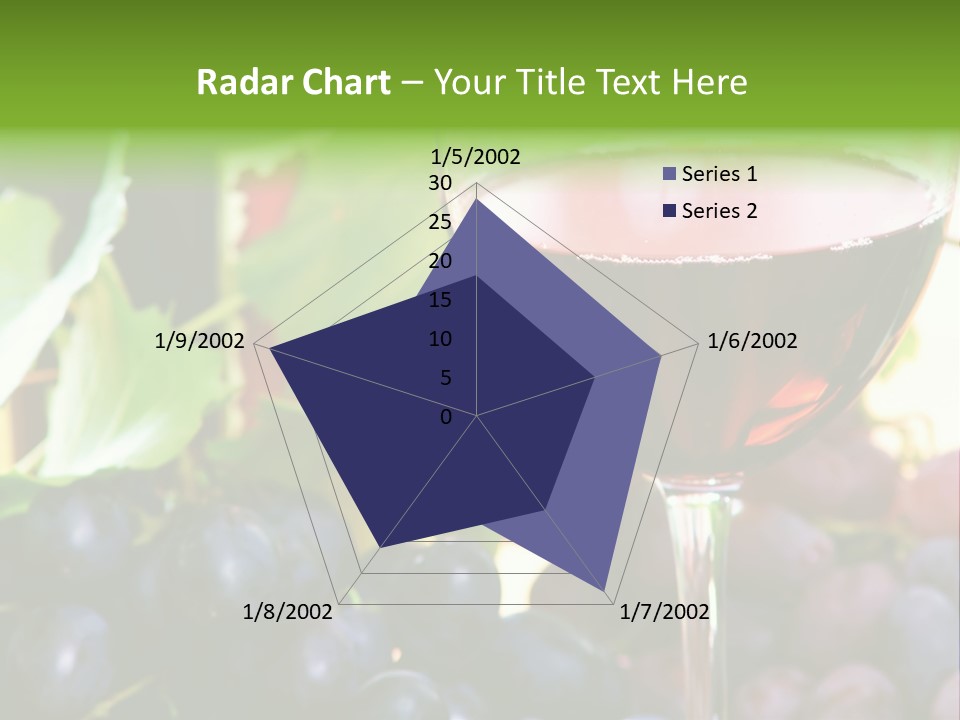 Radar Chart – Your Title Text Here

1/5/2002
30
25
20
15
10
5
0
1/6/2002
1/7/2002
1/8/2002
1/9/2002

Series 1
Series 2